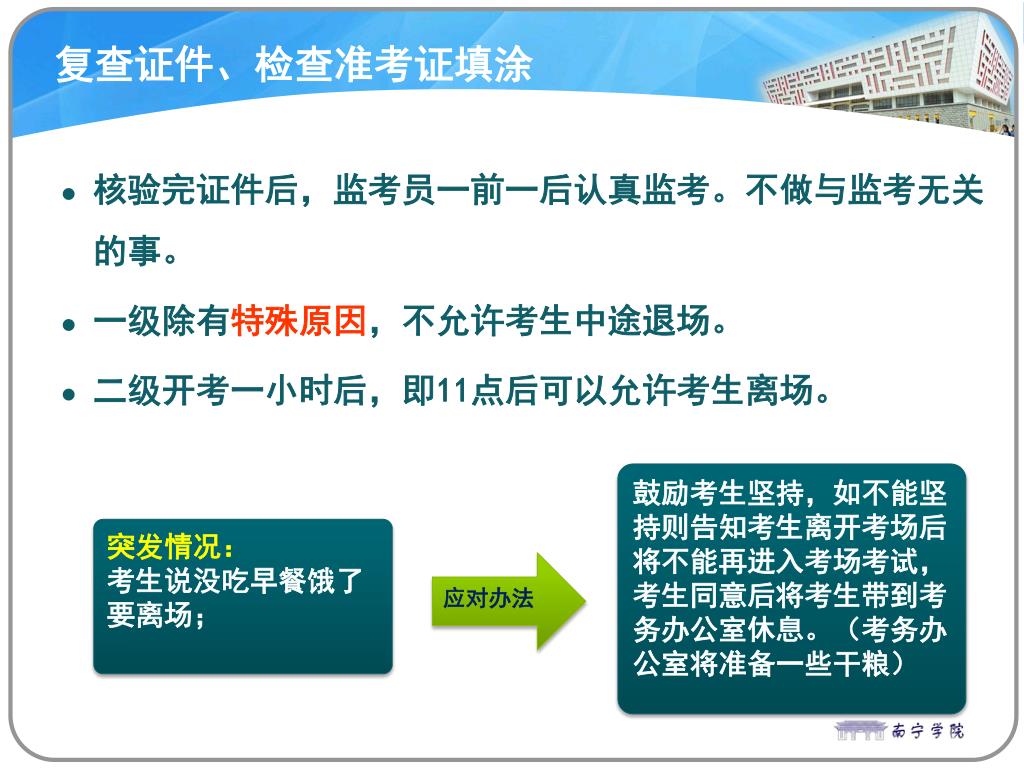 复查证件、检查准考证填涂

• 核验完证件后，监考员一前一后认真监考。不做与监考无关的事。

• 一级除有特殊原因，不允许考生中途退场。

• 二级开考一小时后，即11点后可以允许考生离场。

突发情况：
考生说没吃早餐饿了要离场；

应对办法

鼓励考生坚持，如不能坚持则告知考生离开考场后将不能再进入考场考试，考生同意后将考生带到考务办公室休息。（考务办公室将准备一些干粮）

南宁学院